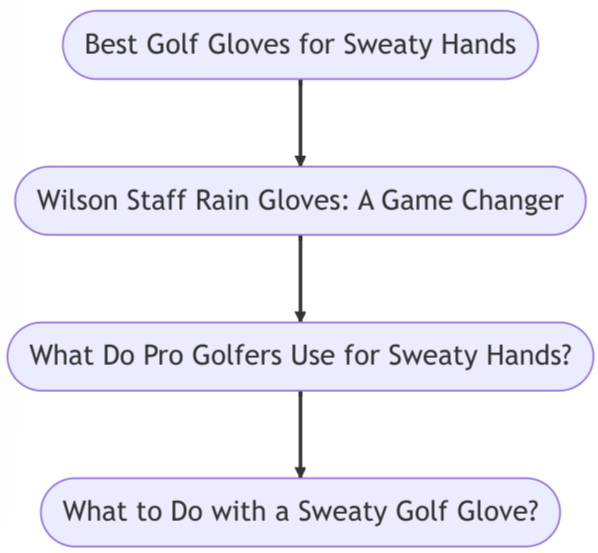 Best Golf Gloves for Sweaty Hands

Wilson Staff Rain Gloves: A Game Changer

What Do Pro Golfers Use for Sweaty Hands?

What to Do with a Sweaty Golf Glove?